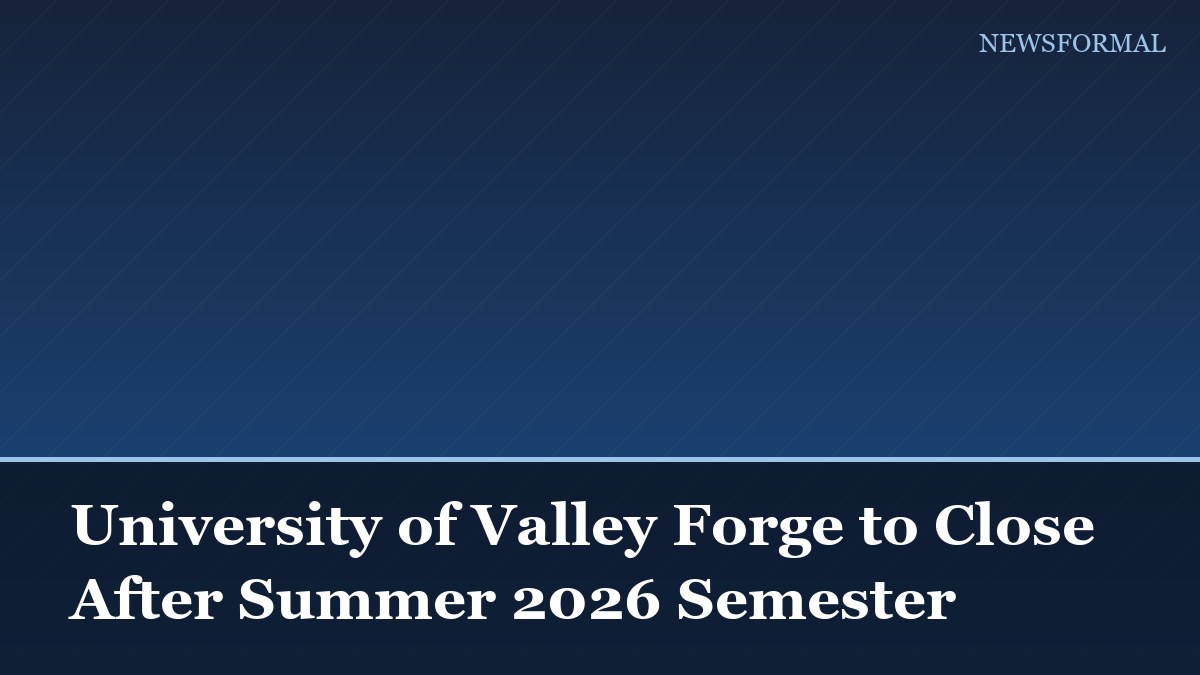 NEWSFORMAL

University of Valley Forge to Close After Summer 2026 Semester